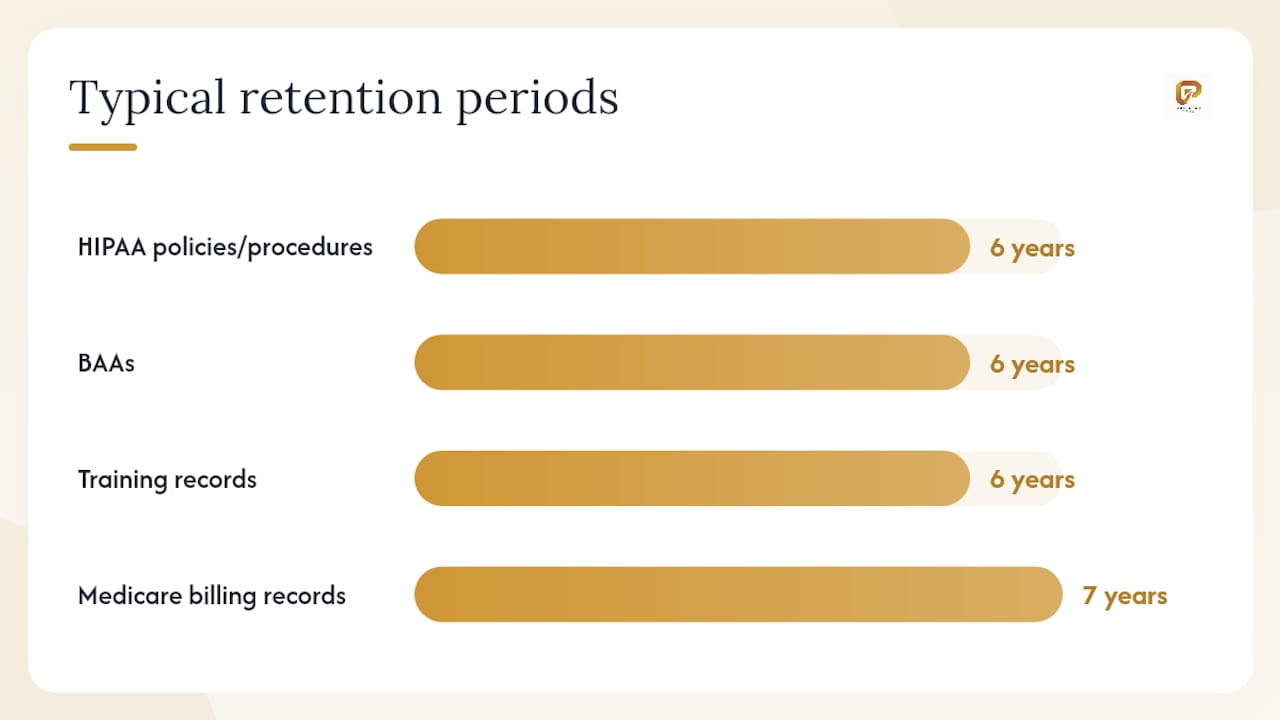 Typical retention periods

HIPAA policies/procedures 6 years

BAAs 6 years

Training records 6 years

Medicare billing records 7 years